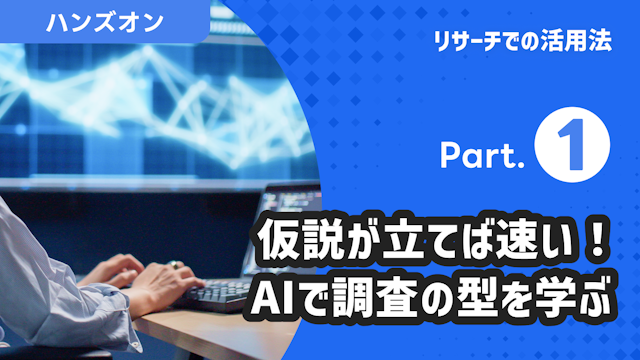 ハンズオン

リサーチでの活用法

Part. 1

仮説が立てば速い！
AIで調査の型を学ぶ